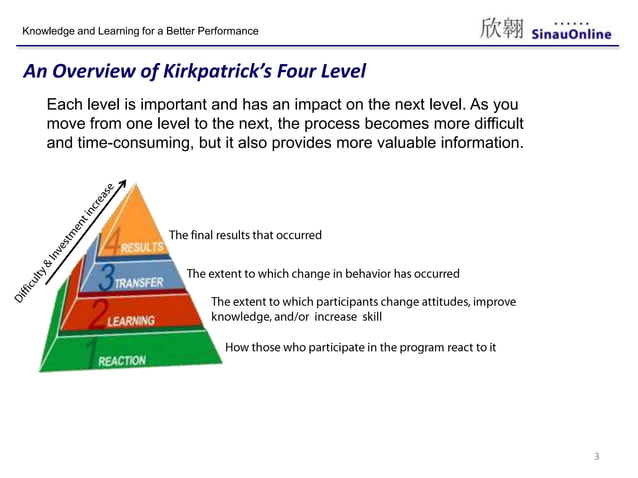 Knowledge and Learning for a Better Performance

欣翱 SinauOnline

An Overview of Kirkpatrick's Four Level

Each level is important and has an impact on the next level. As you move from one level to the next, the process becomes more difficult and time-consuming, but it also provides more valuable information.

Difficulty & Investment increase

4 RESULTS
The final results that occurred

3 TRANSFER
The extent to which change in behavior has occurred

2 LEARNING
The extent to which participants change attitudes, improve knowledge, and/or increase skill

1 REACTION
How those who participate in the program react to it

3